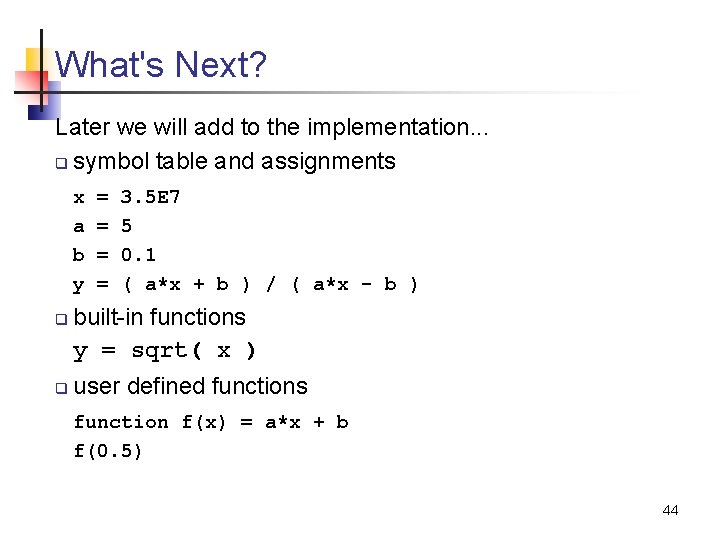 What's Next?

Later we will add to the implementation...

❑ symbol table and assignments

x = 3.5E7
a = 5
b = 0.1
y = ( a*x + b ) / ( a*x - b )

❑ built-in functions

y = sqrt( x )

❑ user defined functions

function f(x) = a*x + b
f(0.5)

44